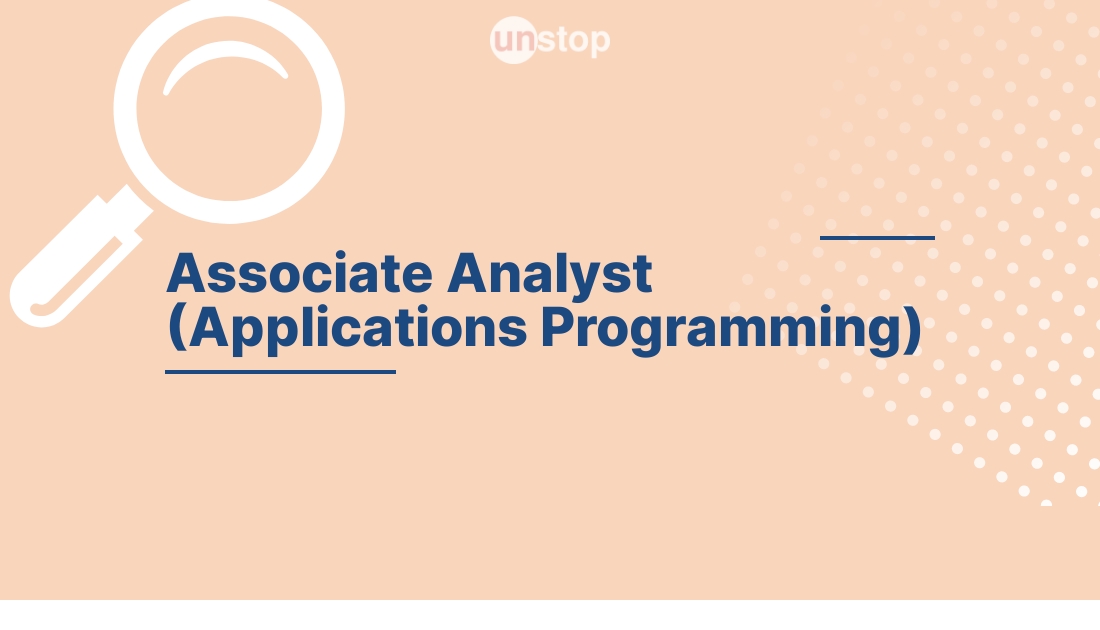 unstop

Associate Analyst (Applications Programming)